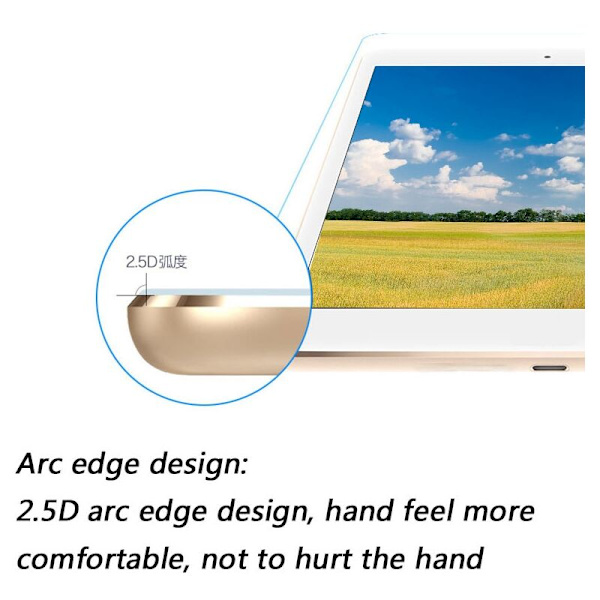 2.5D弧度

Arc edge design:
2.5D arc edge design, hand feel more comfortable, not to hurt the hand